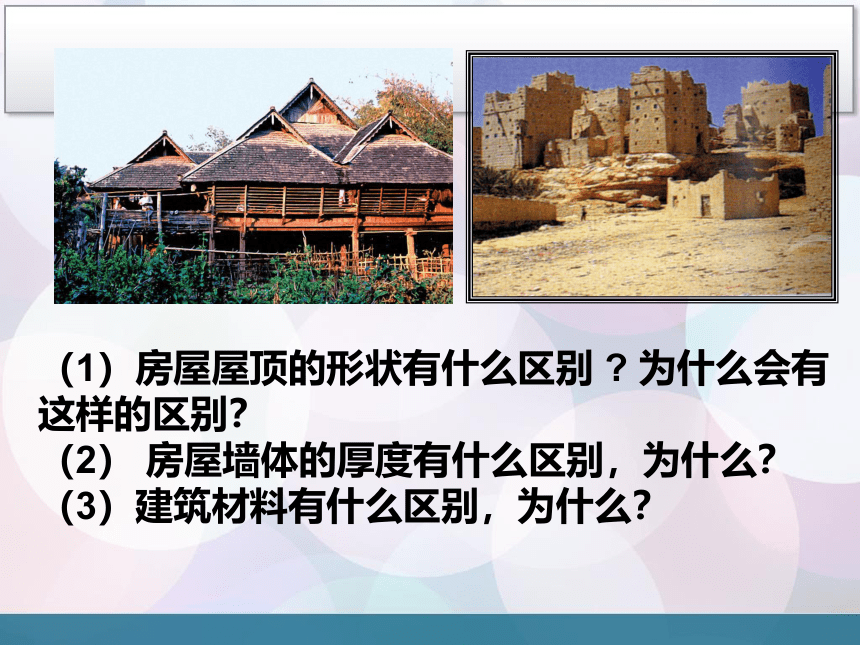 （1）房屋屋顶的形状有什么区别？为什么会有这样的区别?
（2） 房屋墙体的厚度有什么区别，为什么?
（3）建筑材料有什么区别，为什么?